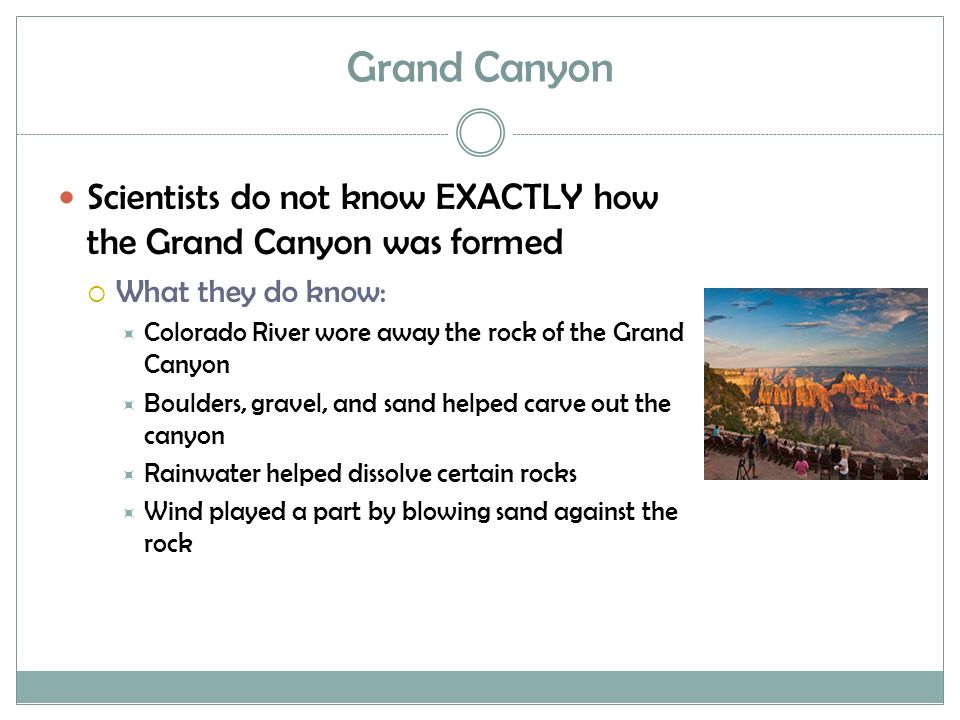 Grand Canyon

Scientists do not know EXACTLY how the Grand Canyon was formed

What they do know:

Colorado River wore away the rock of the Grand Canyon

Boulders, gravel, and sand helped carve out the canyon

Rainwater helped dissolve certain rocks

Wind played a part by blowing sand against the rock